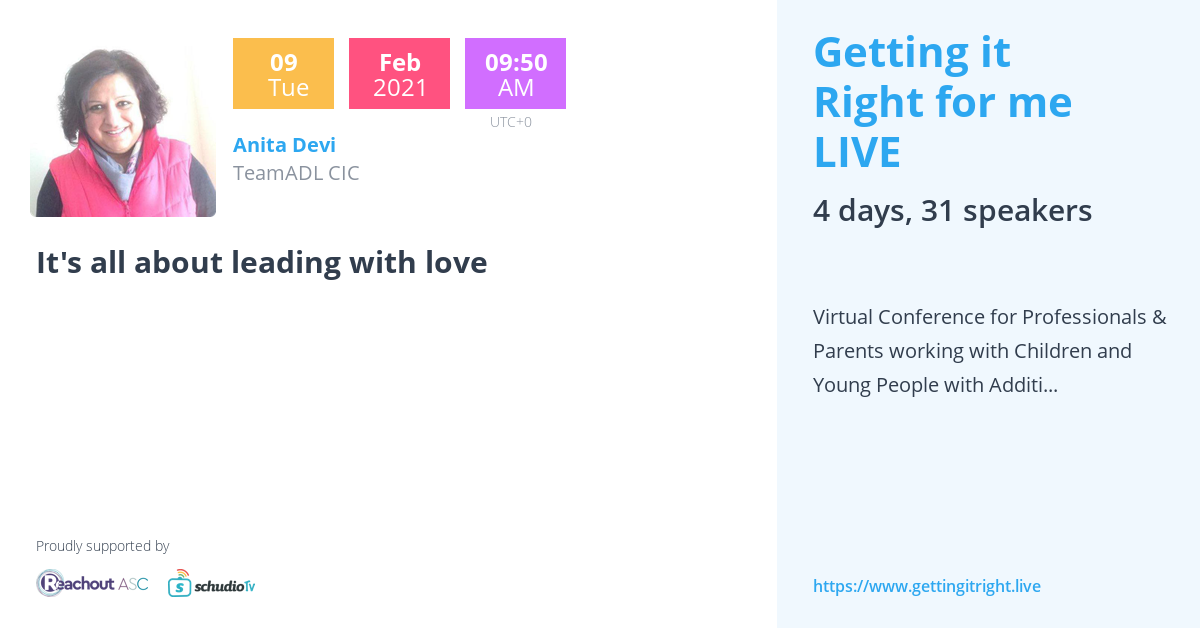 09
Tue

Feb
2021

09:50
AM

UTC+0

Anita Devi
TeamADL CIC

It's all about leading with love

Proudly supported by

Reachout ASC

schudio tv

Getting it Right for me LIVE

4 days, 31 speakers

Virtual Conference for Professionals & Parents working with Children and Young People with Additi...

https://www.gettingitright.live